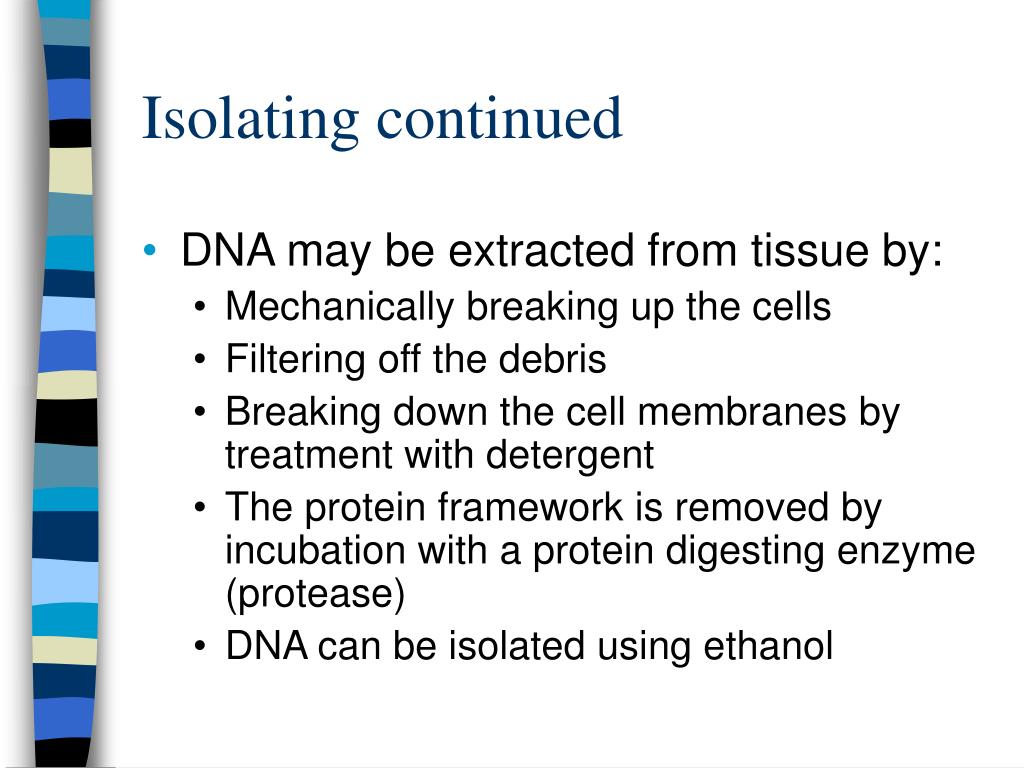 Isolating continued

• DNA may be extracted from tissue by:
  • Mechanically breaking up the cells
  • Filtering off the debris
  • Breaking down the cell membranes by treatment with detergent
  • The protein framework is removed by incubation with a protein digesting enzyme (protease)
  • DNA can be isolated using ethanol